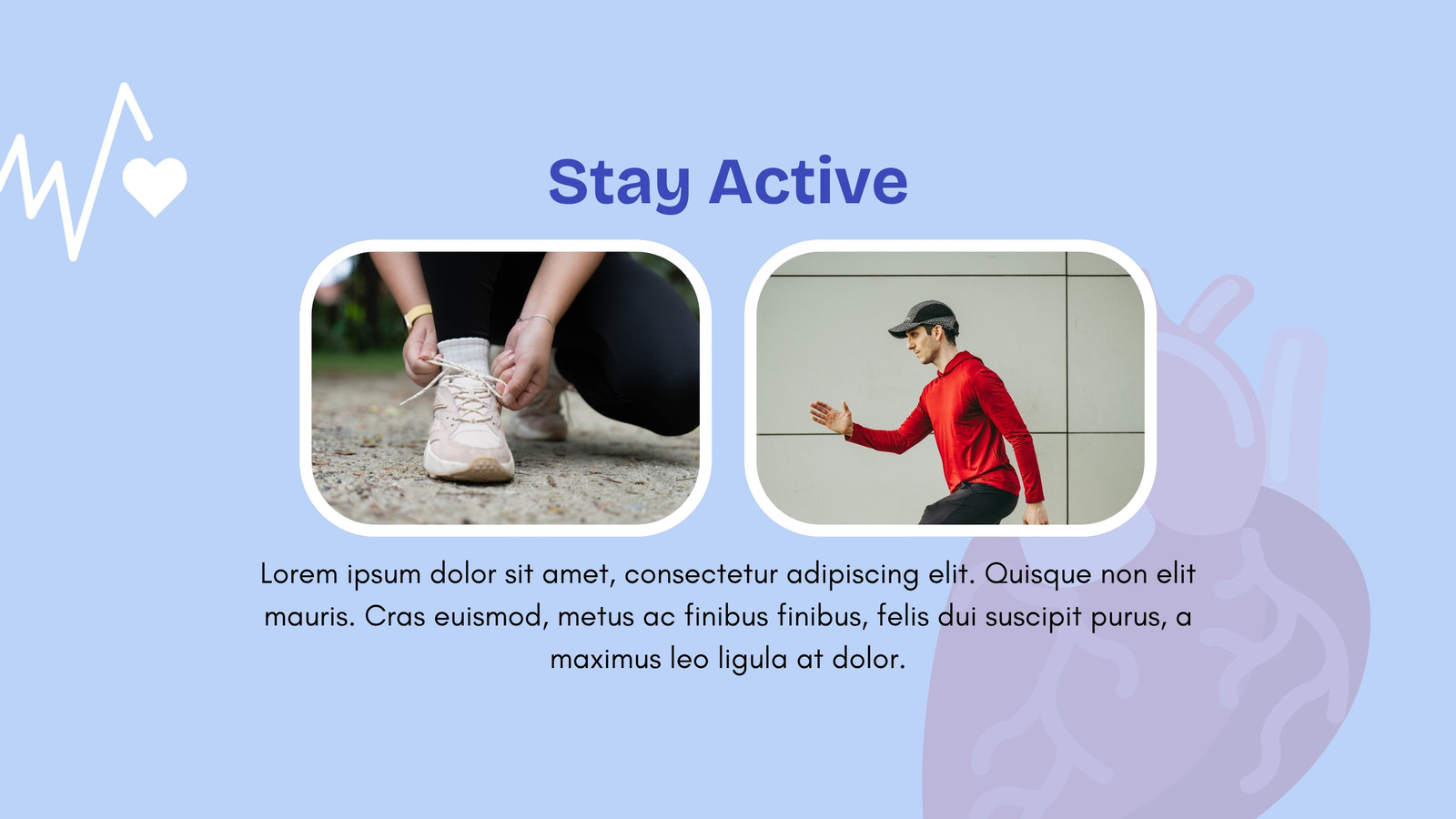 Stay Active

Lorem ipsum dolor sit amet, consectetur adipiscing elit. Quisque non elit mauris. Cras euismod, metus ac finibus finibus, felis dui suscipit purus, a maximus leo ligula at dolor.